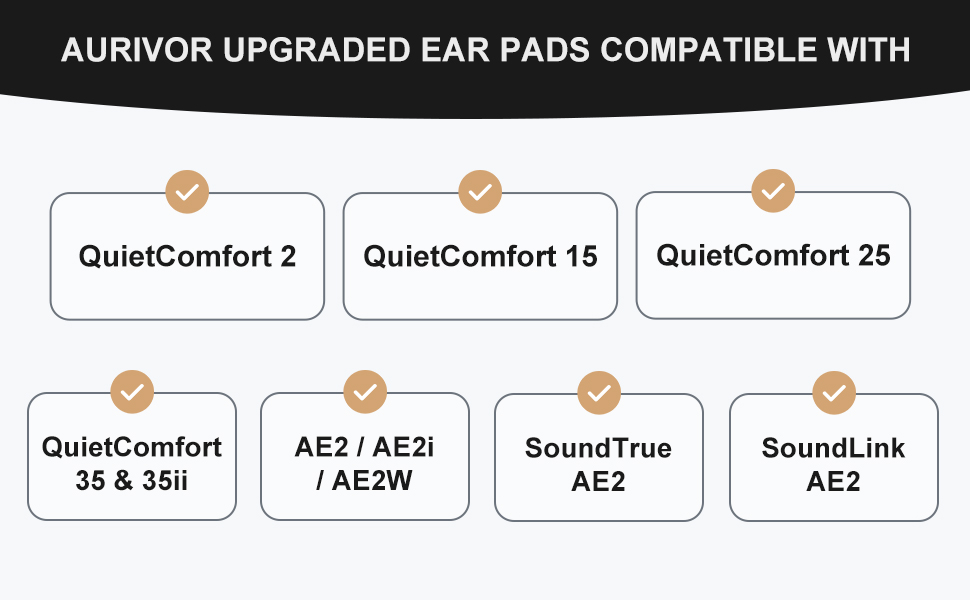 AURIVOR UPGRADED EAR PADS COMPATIBLE WITH

QuietComfort 2

QuietComfort 15

QuietComfort 25

QuietComfort 35 & 35ii

AE2 / AE2i / AE2W

SoundTrue AE2

SoundLink AE2